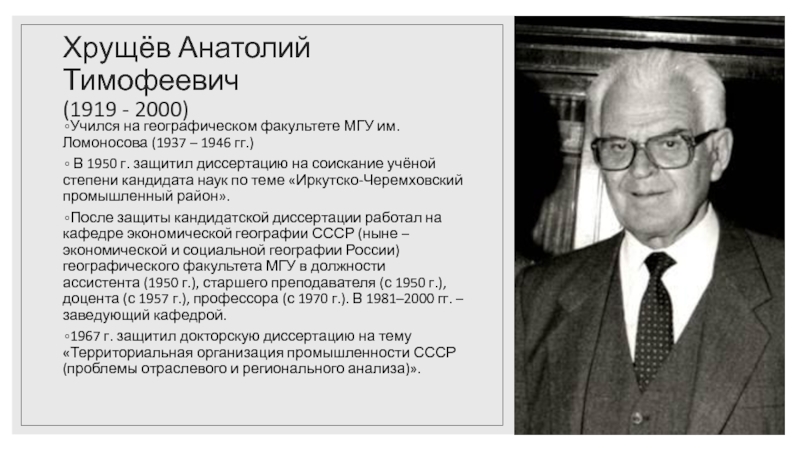 Хрущёв Анатолий Тимофеевич
(1919 - 2000)

◦Учился на географическом факультете МГУ им. Ломоносова (1937 – 1946 гг.)

◦ В 1950 г. защитил диссертацию на соискание учёной степени кандидата наук по теме «Иркутско-Черемховский промышленный район».

◦После защиты кандидатской диссертации работал на кафедре экономической географии СССР (ныне – экономической и социальной географии России) географического факультета МГУ в должности ассистента (1950 г.), старшего преподавателя (с 1950 г.), доцента (с 1957 г.), профессора (с 1970 г.). В 1981–2000 гг. – заведующий кафедрой.

◦1967 г. защитил докторскую диссертацию на тему «Территориальная организация промышленности СССР (проблемы отраслевого и регионального анализа)».